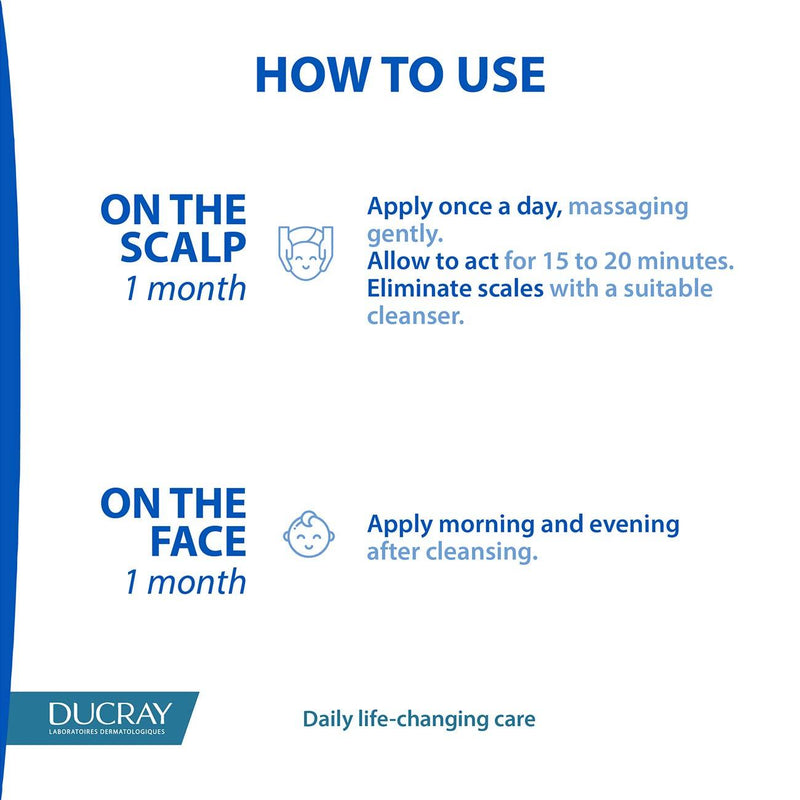 HOW TO USE

ON THE SCALP
1 month

Apply once a day, massaging gently.
Allow to act for 15 to 20 minutes.
Eliminate scales with a suitable cleanser.

ON THE FACE
1 month

Apply morning and evening after cleansing.

DUCRAY
LABORATOIRES DERMATOLOGIQUES

Daily life-changing care